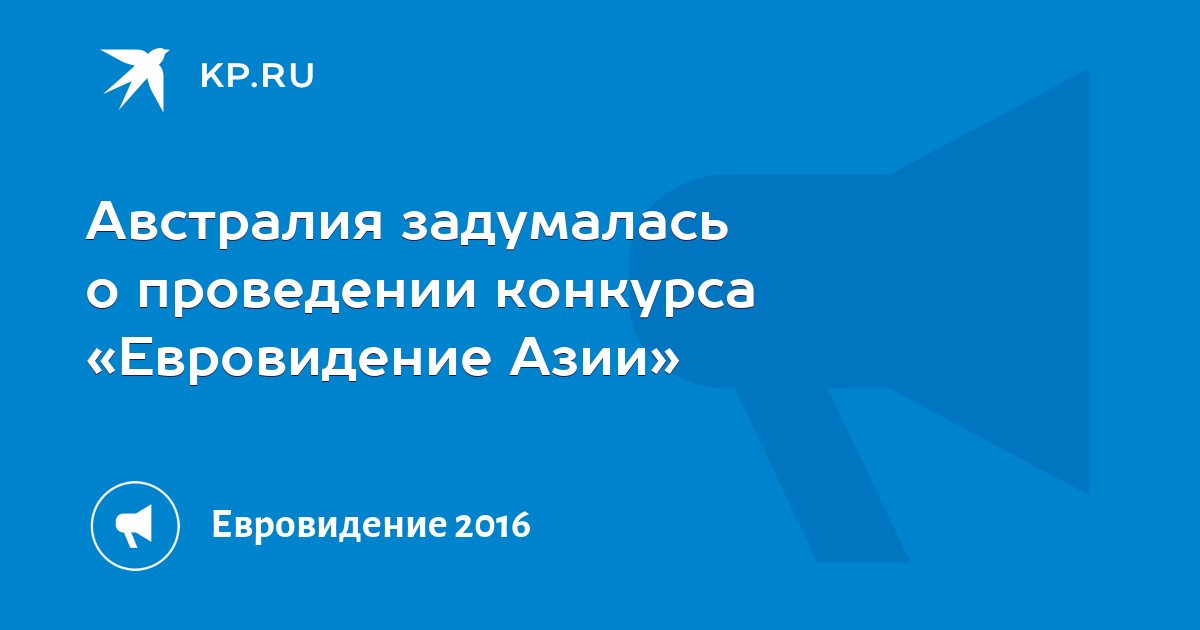 KP.RU

Австралия задумалась о проведении конкурса «Евровидение Азии»

Евровидение 2016